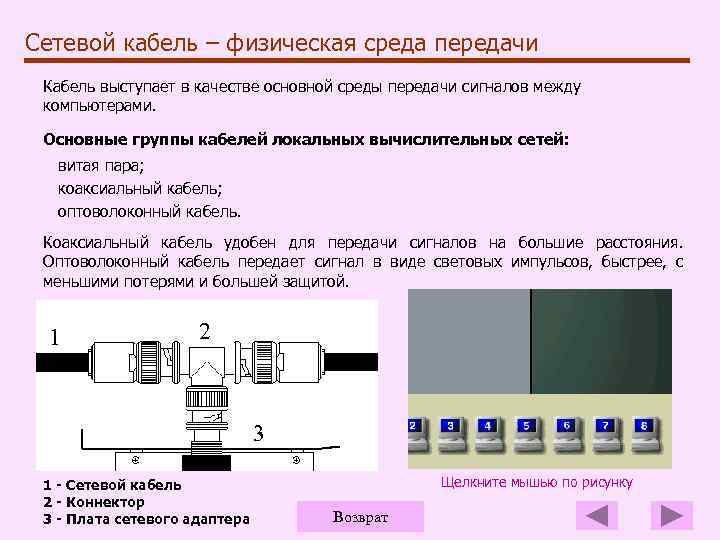 Сетевой кабель – физическая среда передачи

Кабель выступает в качестве основной среды передачи сигналов между компьютерами.

Основные группы кабелей локальных вычислительных сетей:

витая пара;

коаксиальный кабель;

оптоволоконный кабель.

Коаксиальный кабель удобен для передачи сигналов на большие расстояния. Оптоволоконный кабель передает сигнал в виде световых импульсов, быстрее, с меньшими потерями и большей защитой.

1

2

3

2 3 4 5 6 7 8

1 - Сетевой кабель
2 - Коннектор
3 - Плата сетевого адаптера

Щелкните мышью по рисунку

Возврат